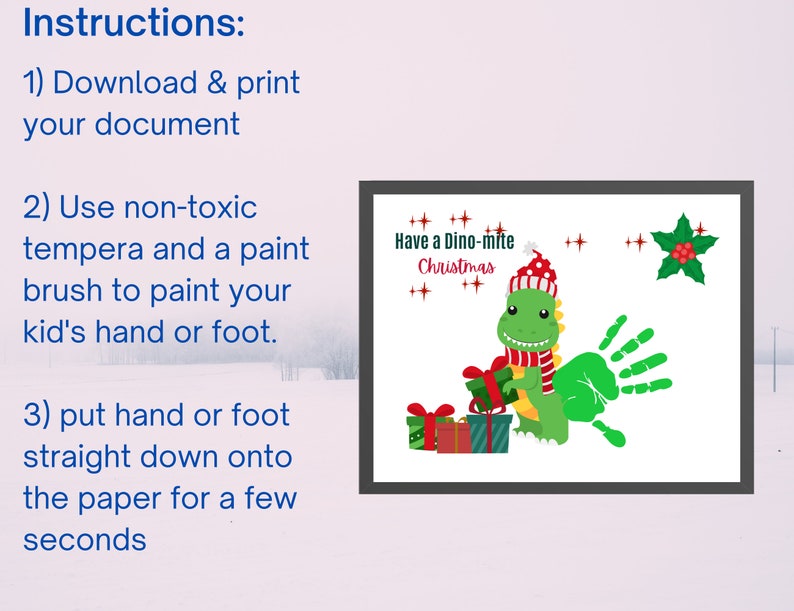 Instructions:

1) Download & print your document

2) Use non-toxic tempera and a paint brush to paint your kid's hand or foot.

3) put hand or foot straight down onto the paper for a few seconds

Have a Dino-mite
Christmas